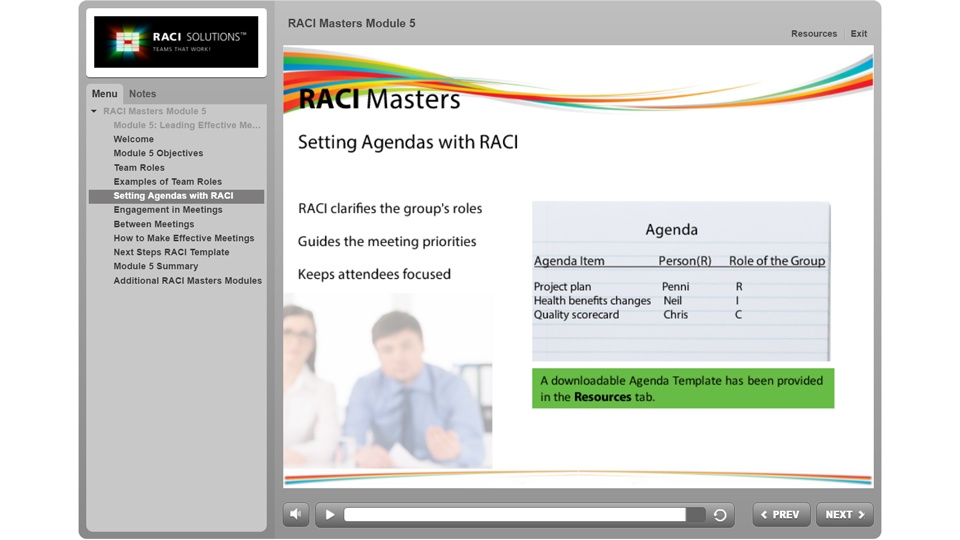 RACI SOLUTIONS™
TEAMS THAT WORK!

RACI Masters Module 5

Resources | Exit

Menu Notes

RACI Masters Module 5
Module 5: Leading Effective Me...
Welcome
Module 5 Objectives
Team Roles
Examples of Team Roles
Setting Agendas with RACI
Engagement in Meetings
Between Meetings
How to Make Effective Meetings
Next Steps RACI Template
Module 5 Summary
Additional RACI Masters Modules

RACI Masters

Setting Agendas with RACI

RACI clarifies the group's roles

Guides the meeting priorities

Keeps attendees focused

Agenda

| Agenda Item | Person(R) | Role of the Group |
|---|---|---|
| Project plan | Penni | R |
| Health benefits changes | Neil | I |
| Quality scorecard | Chris | C |

A downloadable Agenda Template has been provided in the **Resources** tab.

PREV NEXT